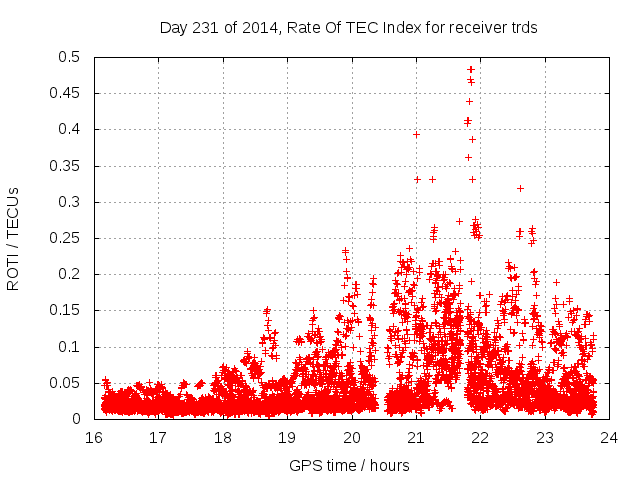 Day 231 of 2014, Rate Of TEC Index for receiver trds

ROTI / TECUs

0.5
0.45
0.4
0.35
0.3
0.25
0.2
0.15
0.1
0.05
0

16 17 18 19 20 21 22 23 24

GPS time / hours